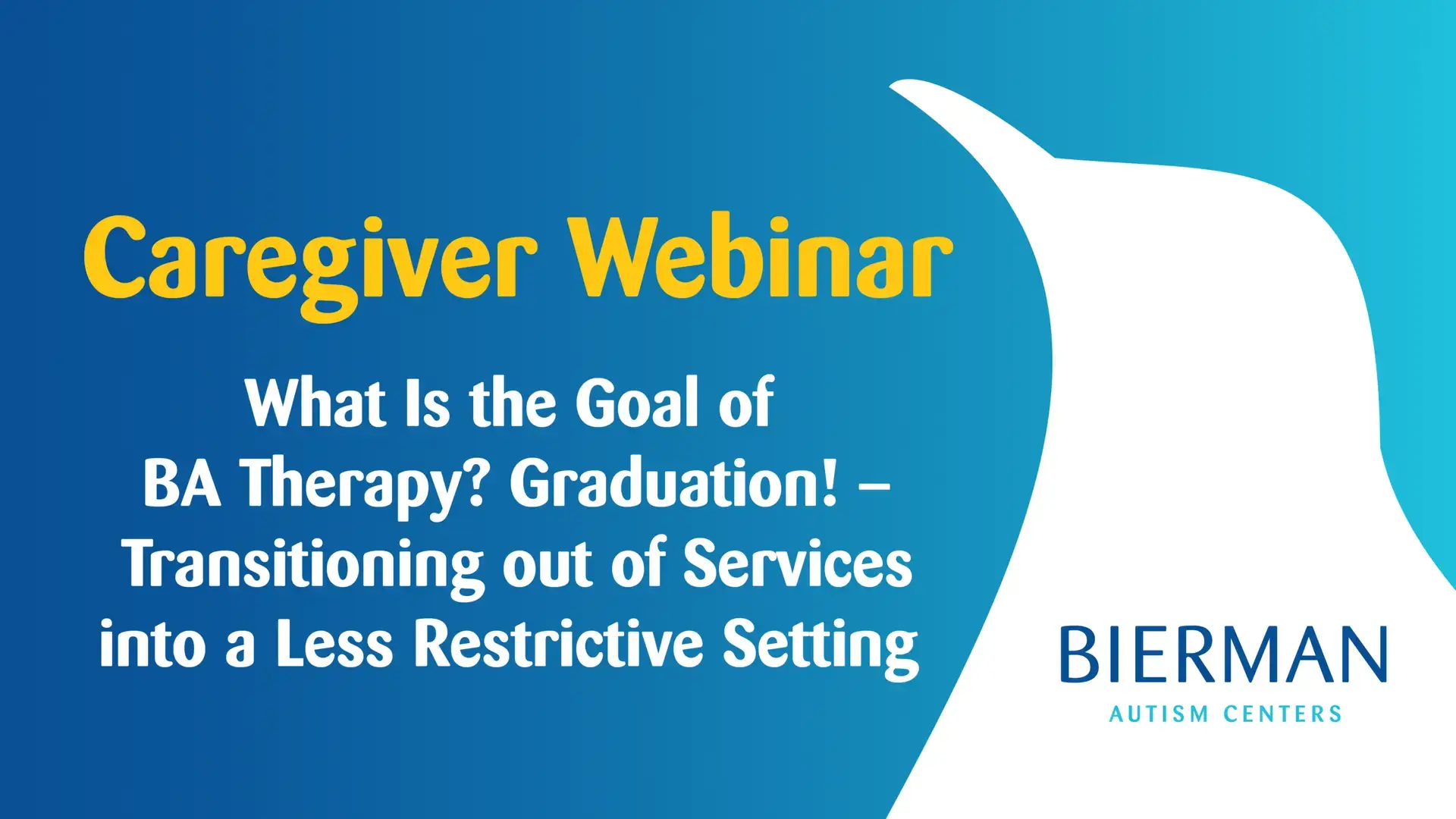 Caregiver Webinar

What Is the Goal of BA Therapy? Graduation! – Transitioning out of Services into a Less Restrictive Setting

BIERMAN
AUTISM CENTERS